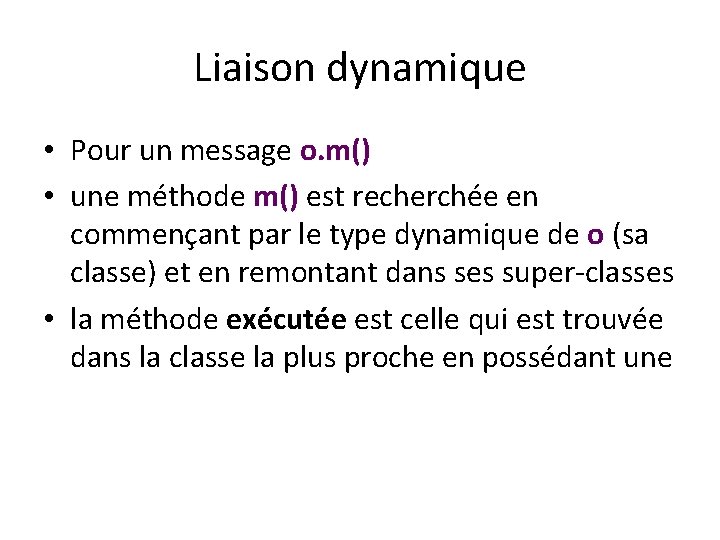 Liaison dynamique

• Pour un message o.m()
• une méthode m() est recherchée en commençant par le type dynamique de o (sa classe) et en remontant dans ses super-classes
• la méthode exécutée est celle qui est trouvée dans la classe la plus proche en possédant une